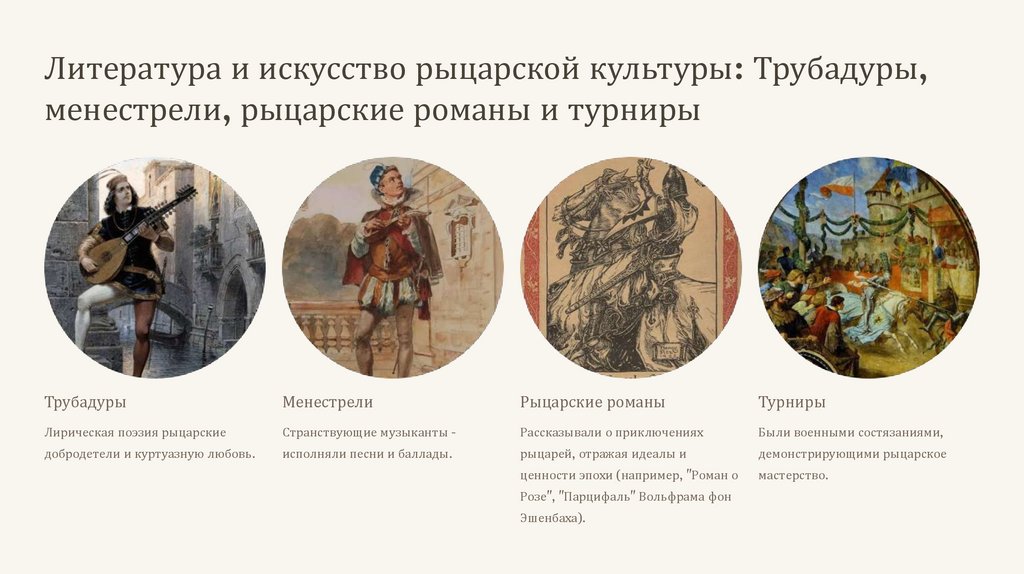 Литература и искусство рыцарской культуры: Трубадуры, менестрели, рыцарские романы и турниры

Трубадуры

Лирическая поэзия рыцарские добродетели и куртуазную любовь.

Менестрели

Странствующие музыканты - исполняли песни и баллады.

Рыцарские романы

Рассказывали о приключениях рыцарей, отражая идеалы и ценности эпохи (например, "Роман о Розе", "Парцифаль" Вольфрама фон Эшенбаха).

Турниры

Были военными состязаниями, демонстрирующими рыцарское мастерство.